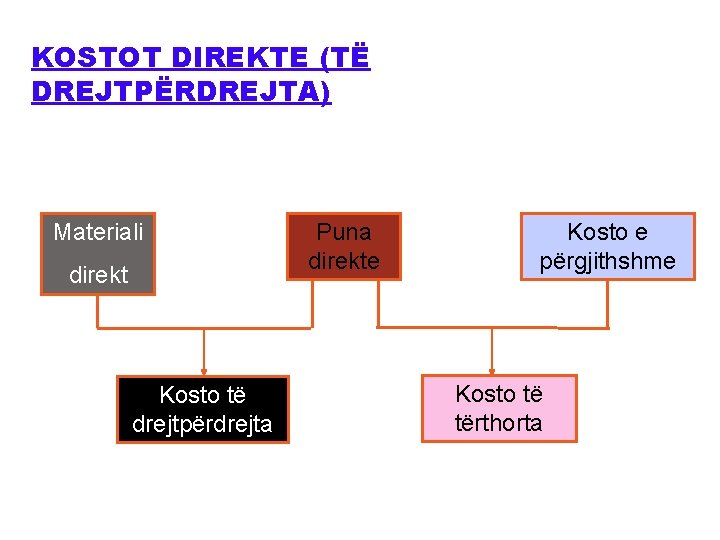 KOSTOT DIREKTE (TË DREJTPËRDREJTA)

Materiali direkt

Puna direkte

Kosto e përgjithshme

Kosto të drejtpërdrejta

Kosto të tërthorta